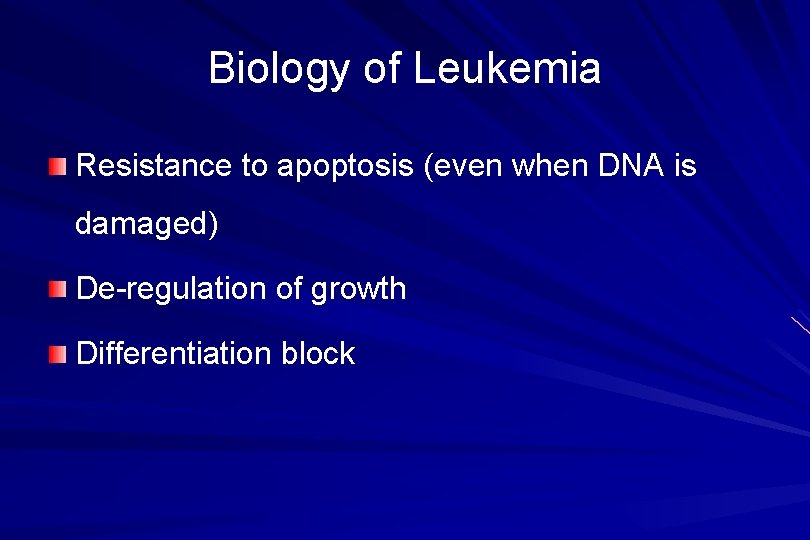 Biology of Leukemia

Resistance to apoptosis (even when DNA is damaged)

De-regulation of growth

Differentiation block